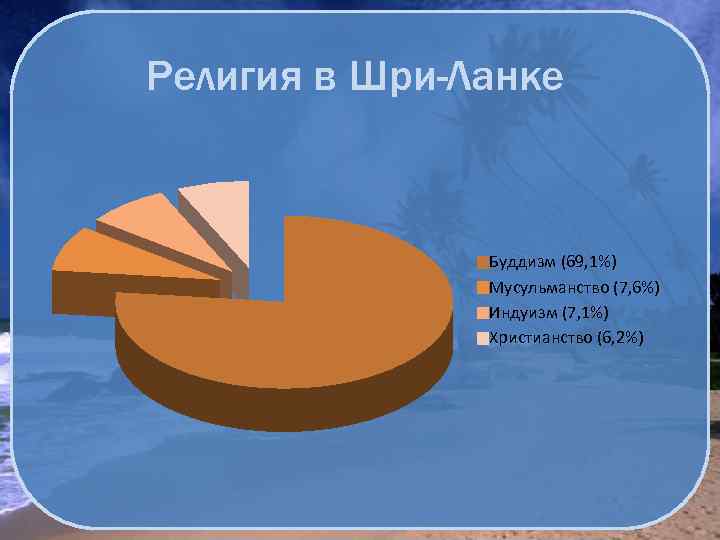 Религия в Шри-Ланке

Буддизм (69,1%)
Мусульманство (7,6%)
Индуизм (7,1%)
Христианство (6,2%)